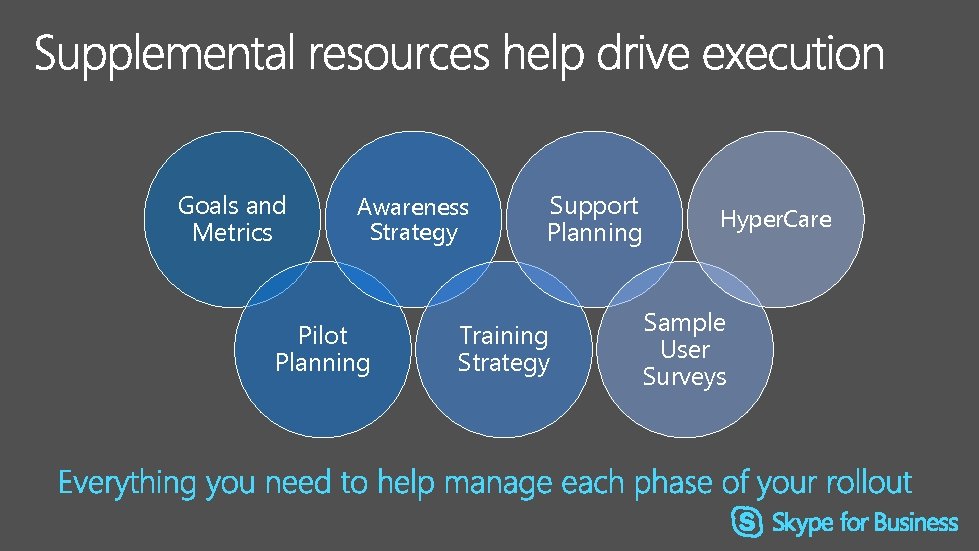 Supplemental resources help drive execution

Goals and Metrics

Awareness Strategy

Support Planning

HyperCare

Pilot Planning

Training Strategy

Sample User Surveys

Everything you need to help manage each phase of your rollout

Skype for Business